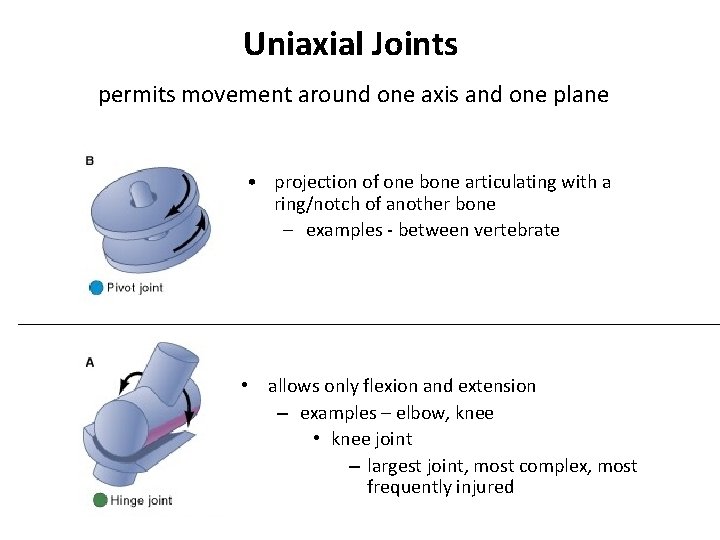 Uniaxial Joints

permits movement around one axis and one plane

B

Pivot joint

• projection of one bone articulating with a ring/notch of another bone
– examples - between vertebrate

A

Hinge joint

• allows only flexion and extension
– examples – elbow, knee
• knee joint
– largest joint, most complex, most frequently injured